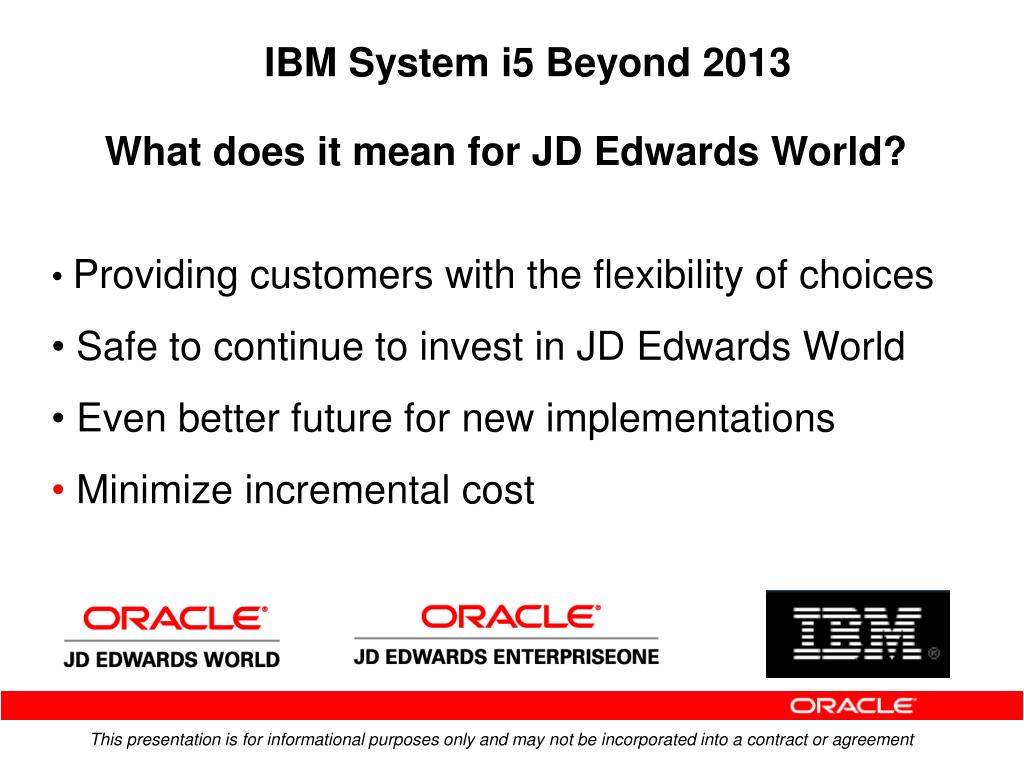 IBM System i5 Beyond 2013

What does it mean for JD Edwards World?

• Providing customers with the flexibility of choices

• Safe to continue to invest in JD Edwards World

• Even better future for new implementations

• Minimize incremental cost

ORACLE®
JD EDWARDS WORLD

ORACLE®
JD EDWARDS ENTERPRISEONE

IBM®

ORACLE

This presentation is for informational purposes only and may not be incorporated into a contract or agreement